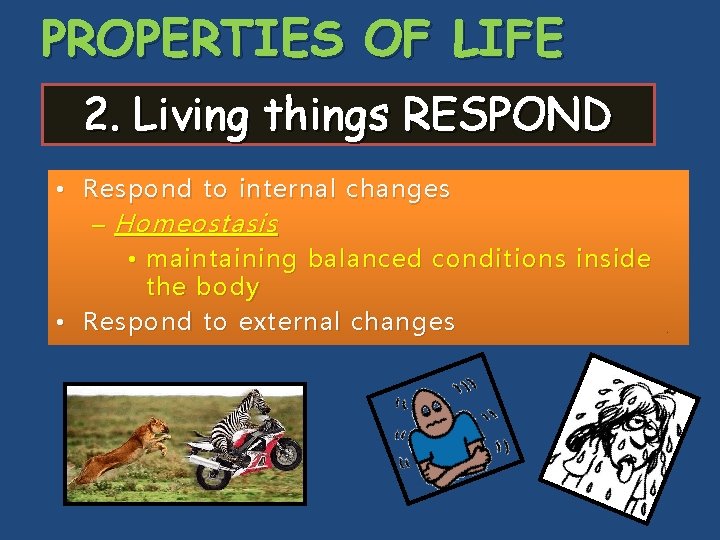 PROPERTIES OF LIFE

2. Living things RESPOND

• Respond to internal changes
– Homeostasis
• maintaining balanced conditions inside the body
• Respond to external changes